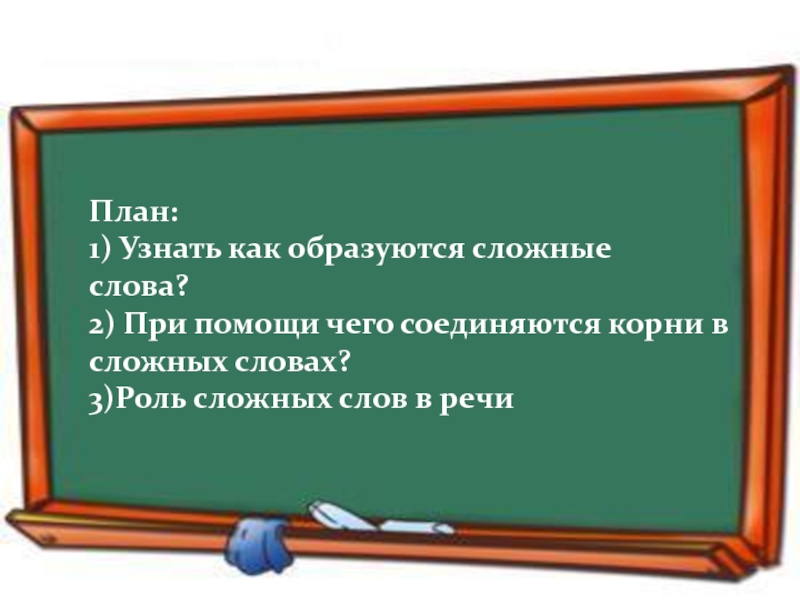 План:
1) Узнать как образуются сложные слова?
2) При помощи чего соединяются корни в сложных словах?
3)Роль сложных слов в речи